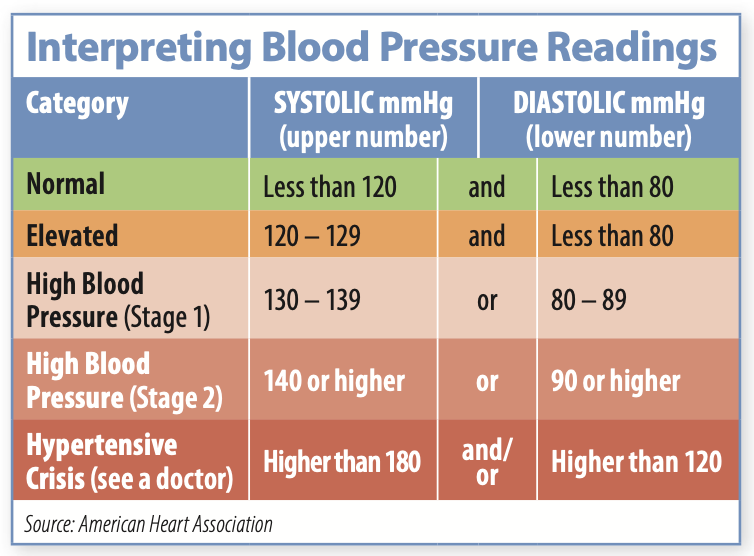 Interpreting Blood Pressure Readings

| Category | SYSTOLIC mmHg (upper number) | | DIASTOLIC mmHg (lower number) |
|---|---|---|---|
| Normal | Less than 120 | and | Less than 80 |
| Elevated | 120 – 129 | and | Less than 80 |
| High Blood Pressure (Stage 1) | 130 – 139 | or | 80 – 89 |
| High Blood Pressure (Stage 2) | 140 or higher | or | 90 or higher |
| Hypertensive Crisis (see a doctor) | Higher than 180 | and/ or | Higher than 120 |

Source: American Heart Association